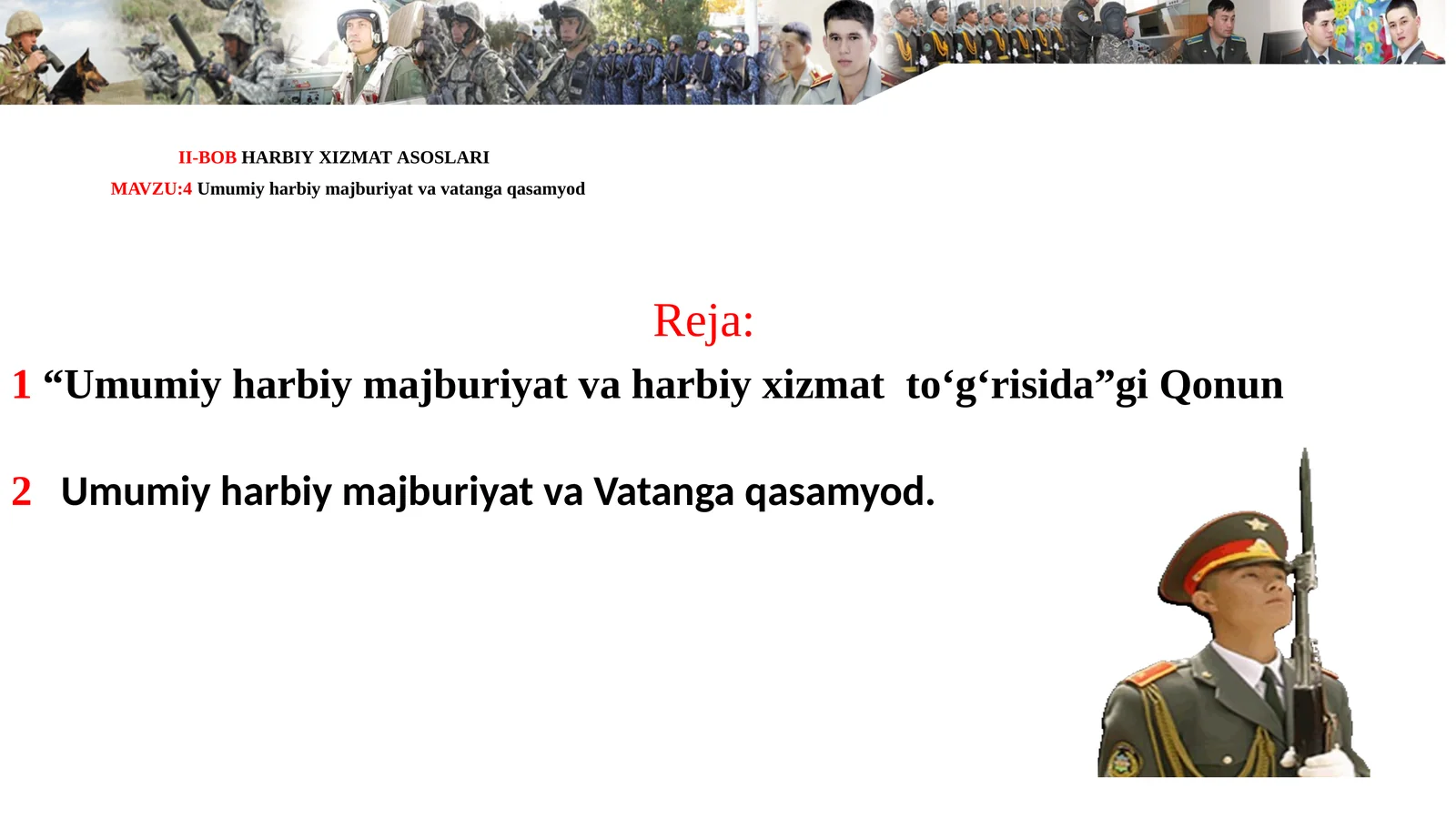 II-BOB HARBIY XIZMAT ASOSLARI

MAVZU:4 Umumiy harbiy majburiyat va vatanga qasamyod

Reja:

1 “Umumiy harbiy majburiyat va harbiy xizmat to‘g‘risida”gi Qonun

2 Umumiy harbiy majburiyat va Vatanga qasamyod.